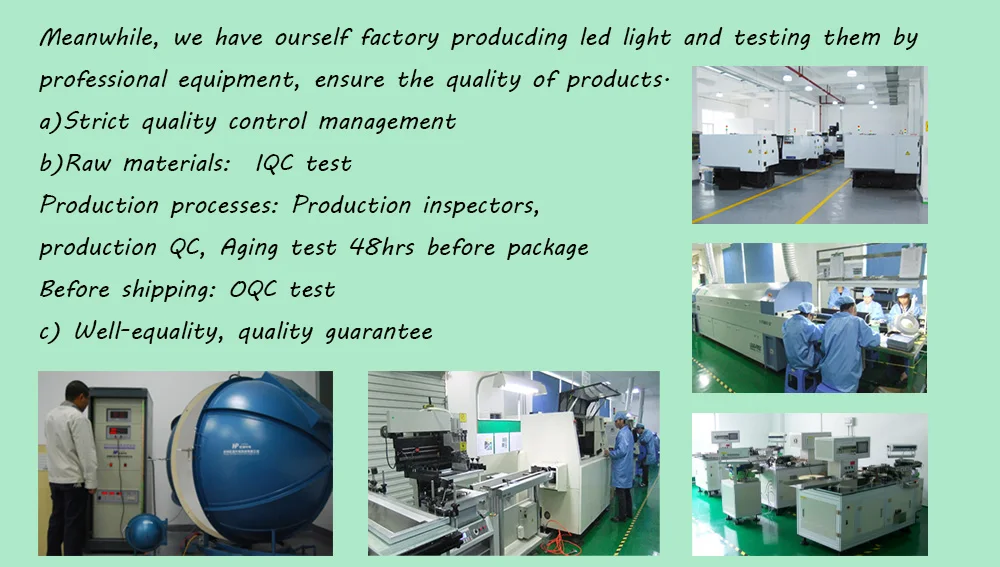 Meanwhile, we have ourself factory producding led light and testing them by professional equipment, ensure the quality of products.

a)Strict quality control management

b)Raw materials: IQC test

Production processes: Production inspectors, production QC, Aging test 48hrs before package

Before shipping: OQC test

c) Well-equality, quality guarantee